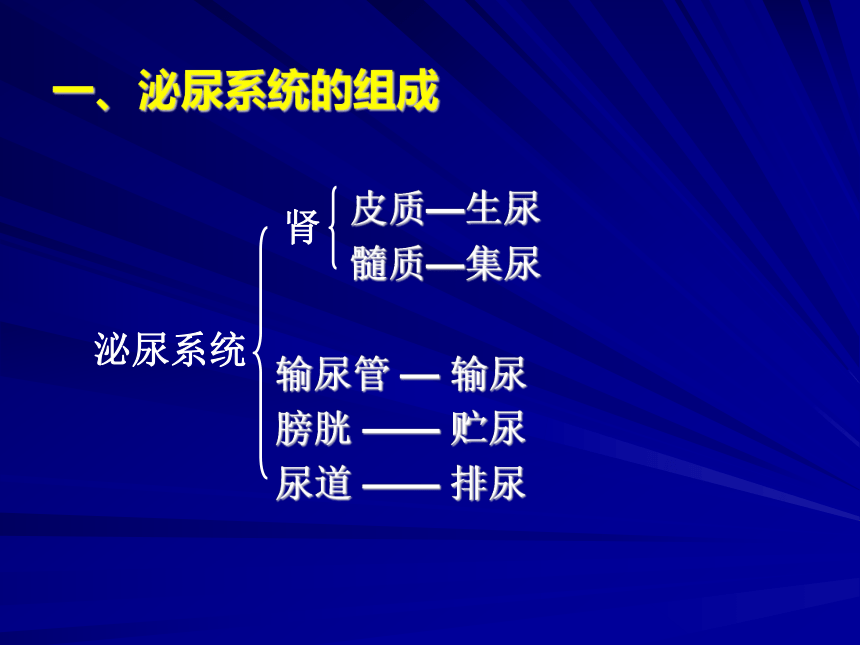 一、泌尿系统的组成

泌尿系统

肾

皮质—生尿

髓质—集尿

输尿管 — 输尿

膀胱 —— 贮尿

尿道 —— 排尿